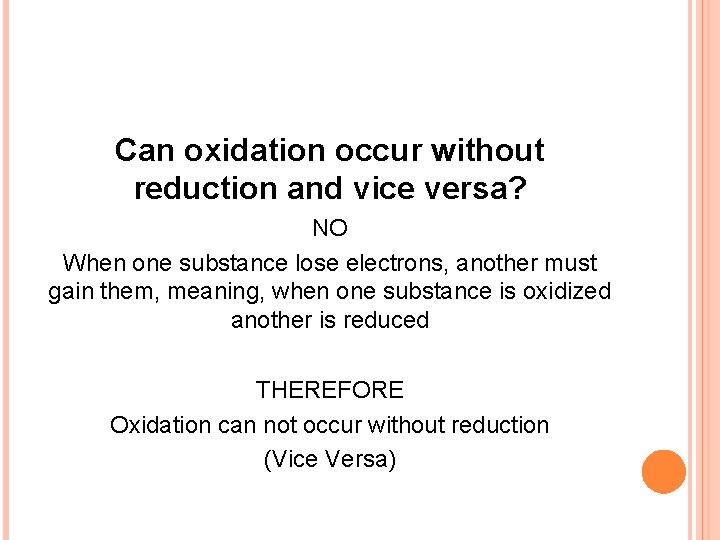 Can oxidation occur without reduction and vice versa?

NO

When one substance lose electrons, another must gain them, meaning, when one substance is oxidized another is reduced

THEREFORE

Oxidation can not occur without reduction

(Vice Versa)